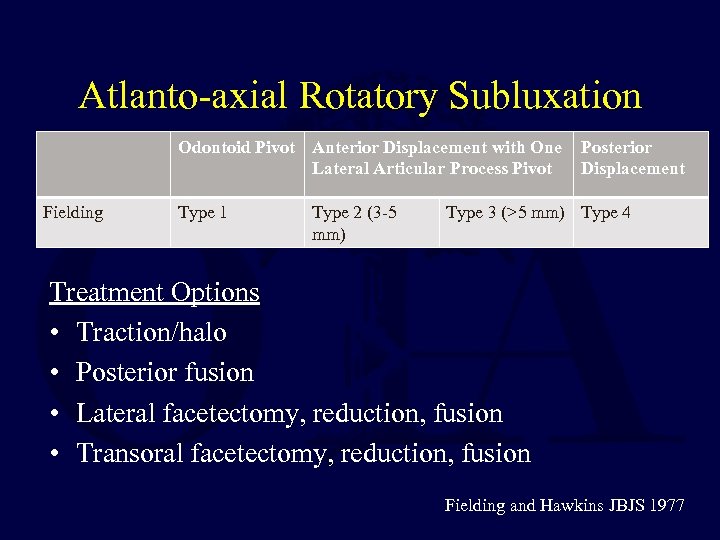 Atlanto-axial Rotatory Subluxation

| | Odontoid Pivot | Anterior Displacement with One Lateral Articular Process Pivot | | Posterior Displacement |
|---|---|---|---|---|
| Fielding | Type 1 | Type 2 (3-5 mm) | Type 3 (>5 mm) | Type 4 |

Treatment Options
• Traction/halo
• Posterior fusion
• Lateral facetectomy, reduction, fusion
• Transoral facetectomy, reduction, fusion

Fielding and Hawkins JBJS 1977